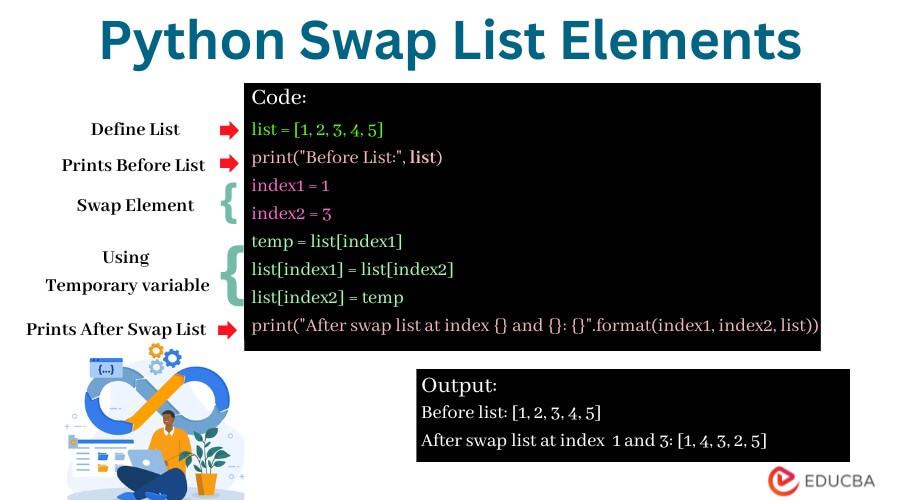 Python Swap List Elements

Define List
Prints Before List
Swap Element
Using Temporary variable
Prints After Swap List

Code:
list = [1, 2, 3, 4, 5]
print("Before List:", list)
index1 = 1
index2 = 3
temp = list[index1]
list[index1] = list[index2]
list[index2] = temp
print("After swap list at index {} and {}: {}".format(index1, index2, list))

{...}

Output:
Before list: [1, 2, 3, 4, 5]
After swap list at index 1 and 3: [1, 4, 3, 2, 5]

EDUCBA